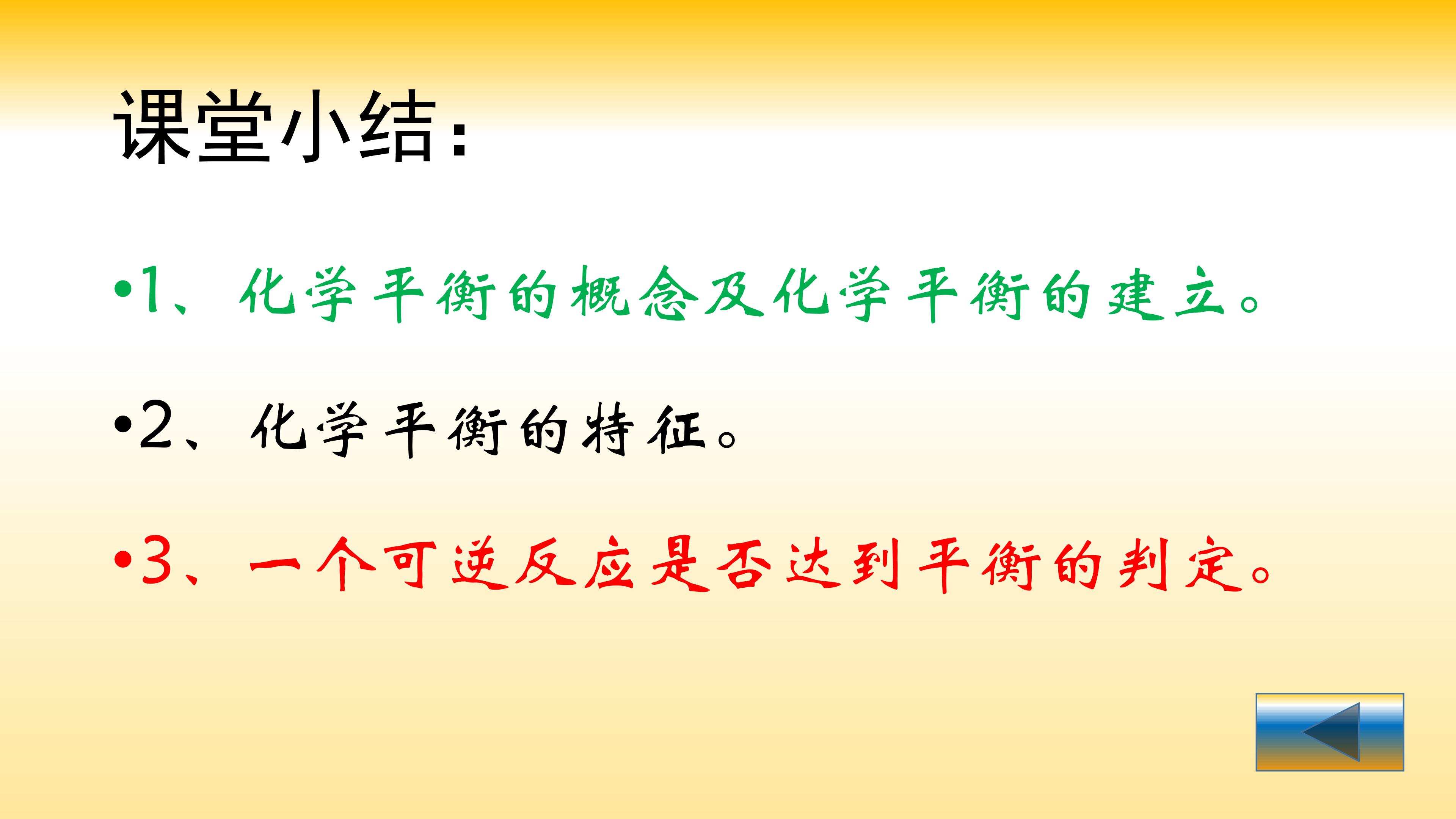 课堂小结：

•1、化学平衡的概念及化学平衡的建立。

•2、化学平衡的特征。

•3、一个可逆反应是否达到平衡的判定。